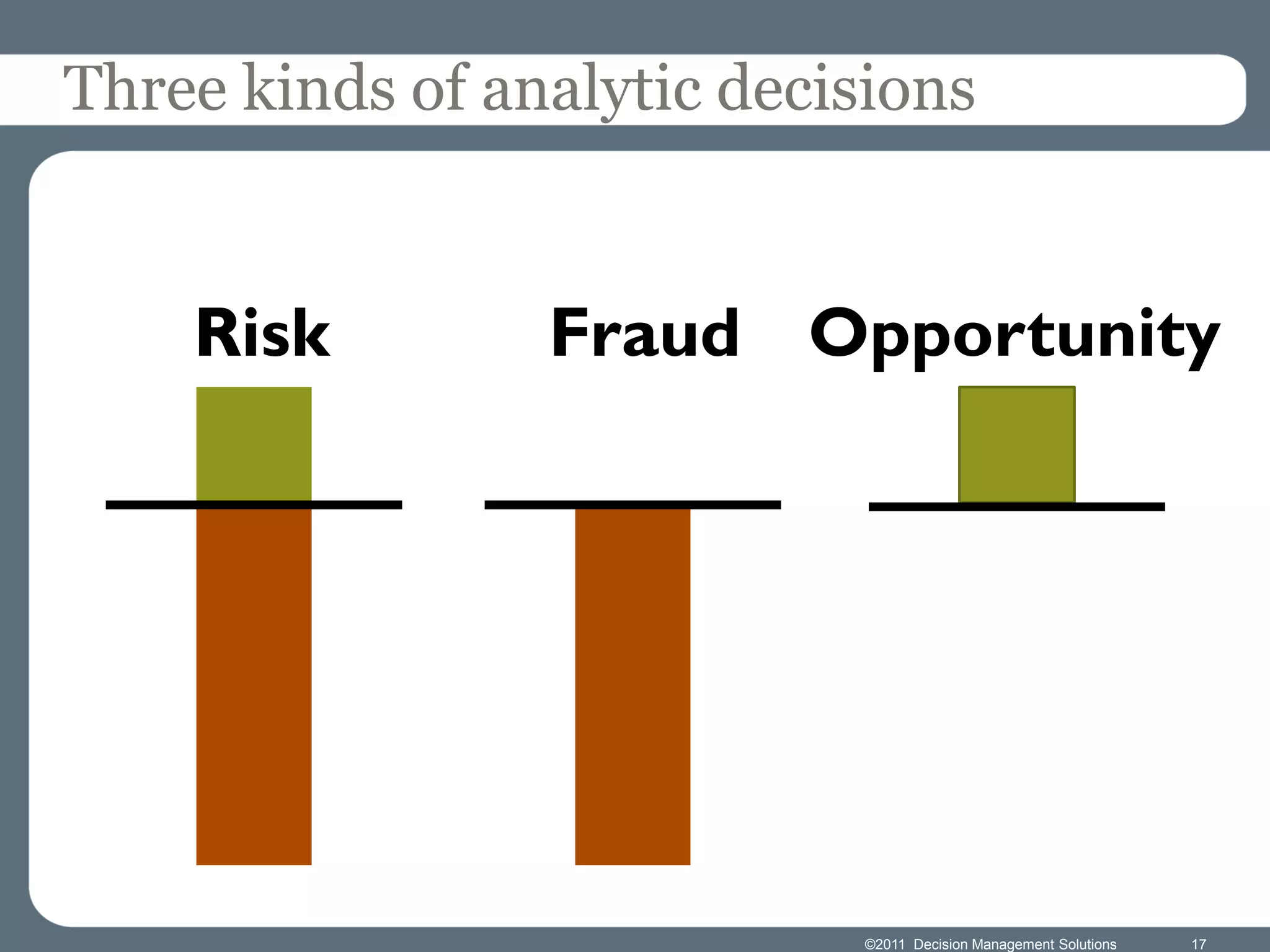 Three kinds of analytic decisions

Risk

Fraud

Opportunity

©2011 Decision Management Solutions 17